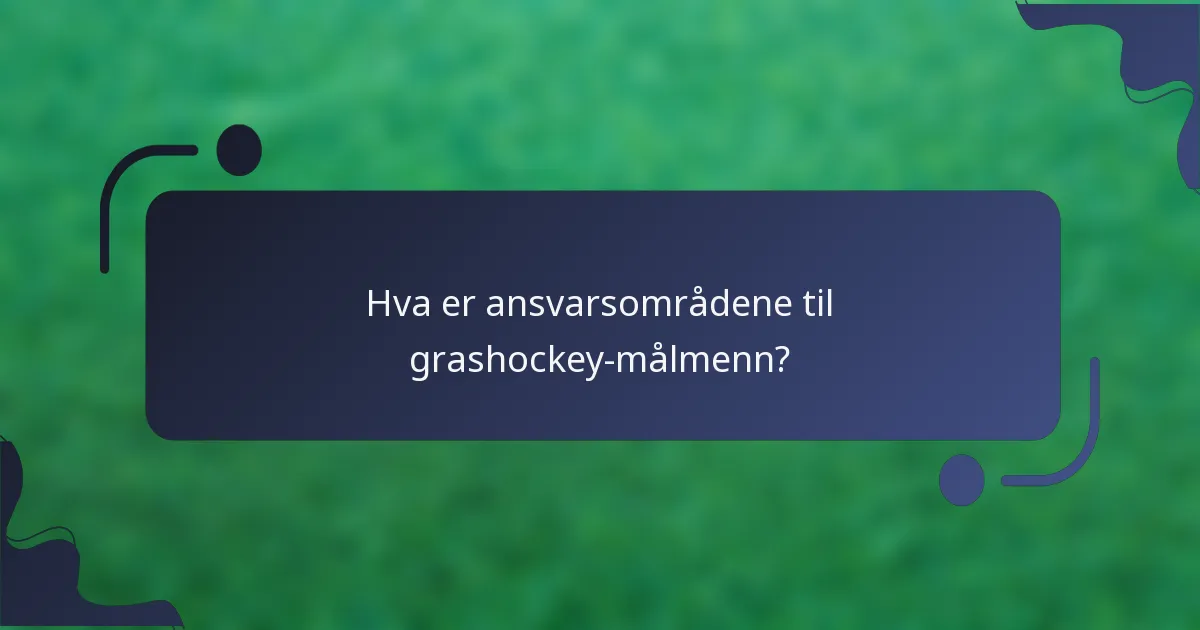 Hva er ansvarsområdene til grashockey-målmenn?